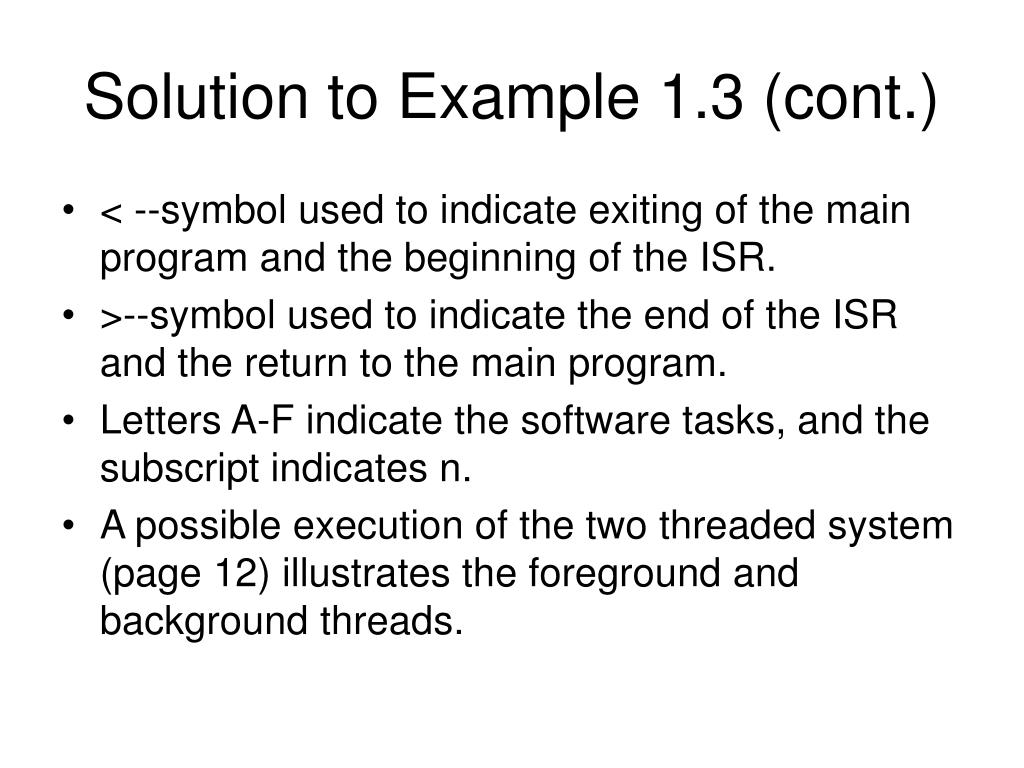 Solution to Example 1.3 (cont.)

• < --symbol used to indicate exiting of the main program and the beginning of the ISR.
• >--symbol used to indicate the end of the ISR and the return to the main program.
• Letters A-F indicate the software tasks, and the subscript indicates n.
• A possible execution of the two threaded system (page 12) illustrates the foreground and background threads.